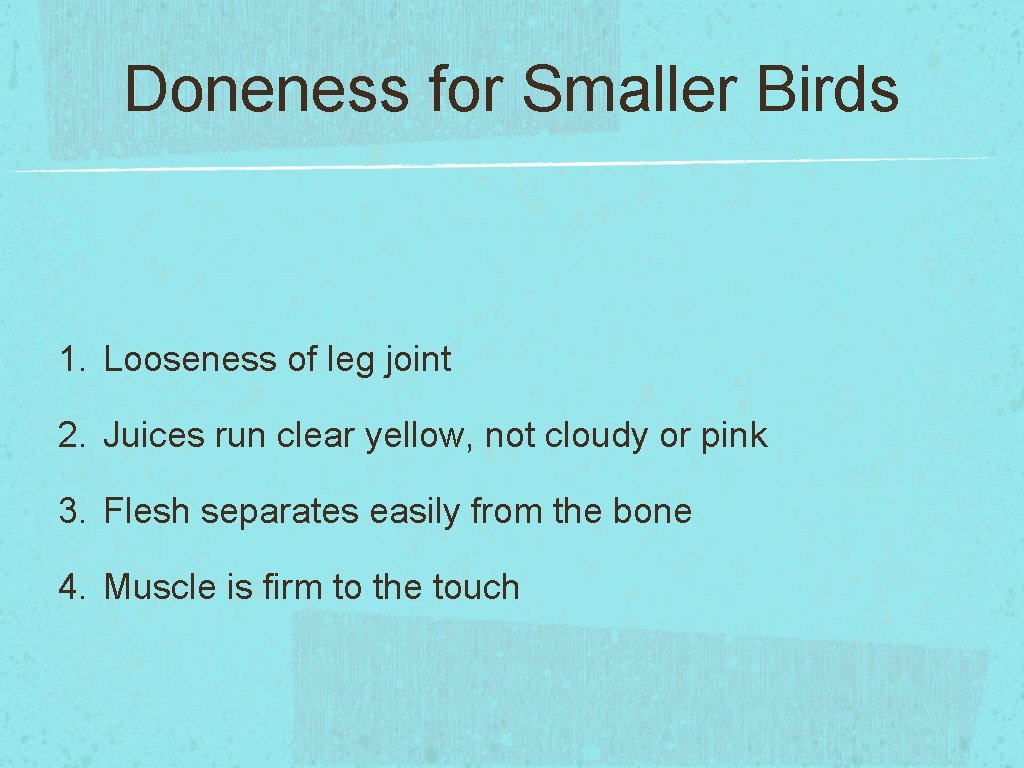 Doneness for Smaller Birds

1. Looseness of leg joint

2. Juices run clear yellow, not cloudy or pink

3. Flesh separates easily from the bone

4. Muscle is firm to the touch